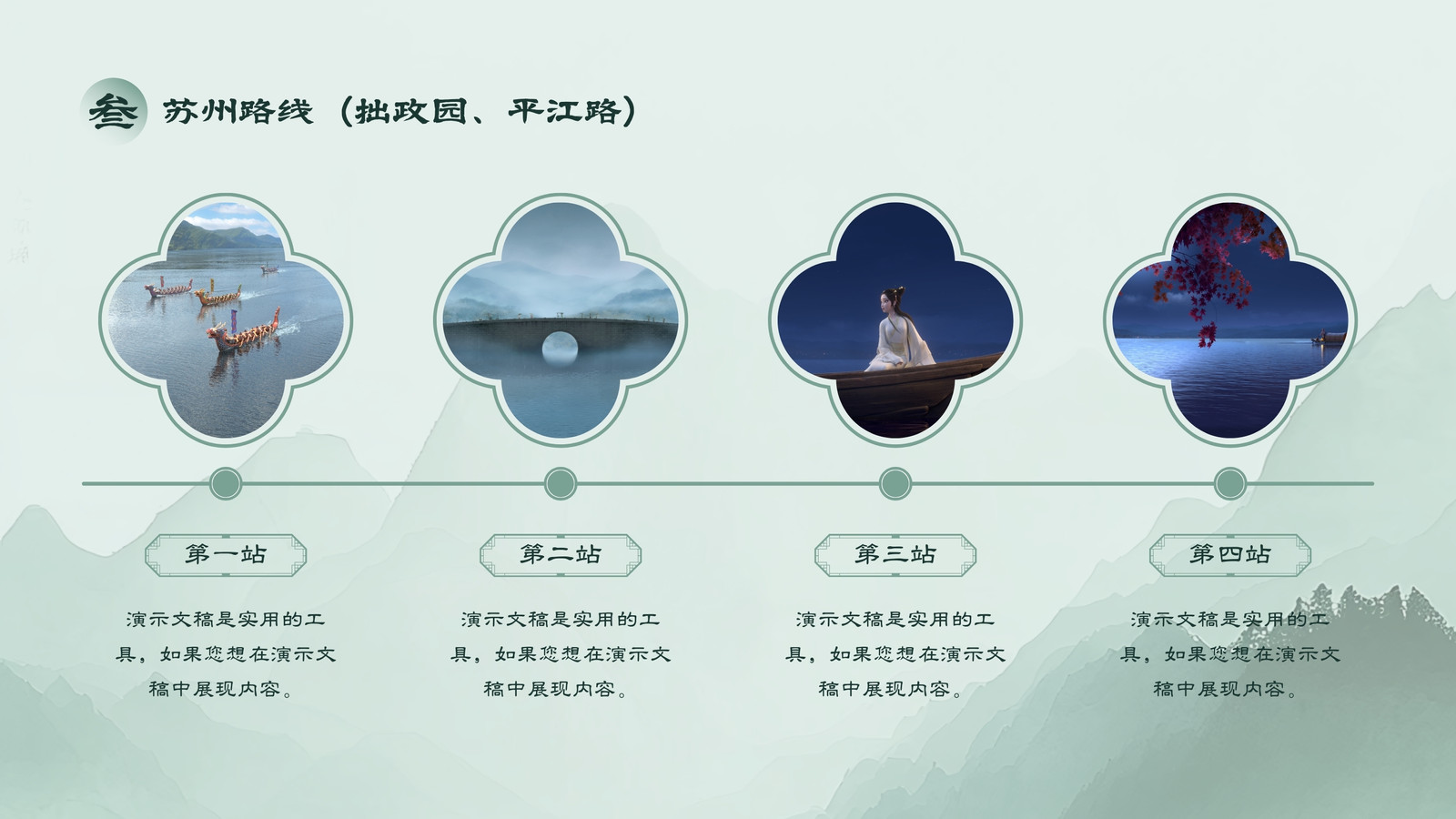 叁 苏州路线（拙政园、平江路）

第一站

演示文稿是实用的工具，如果您想在演示文稿中展现内容。

第二站

演示文稿是实用的工具，如果您想在演示文稿中展现内容。

第三站

演示文稿是实用的工具，如果您想在演示文稿中展现内容。

第四站

演示文稿是实用的工具，如果您想在演示文稿中展现内容。